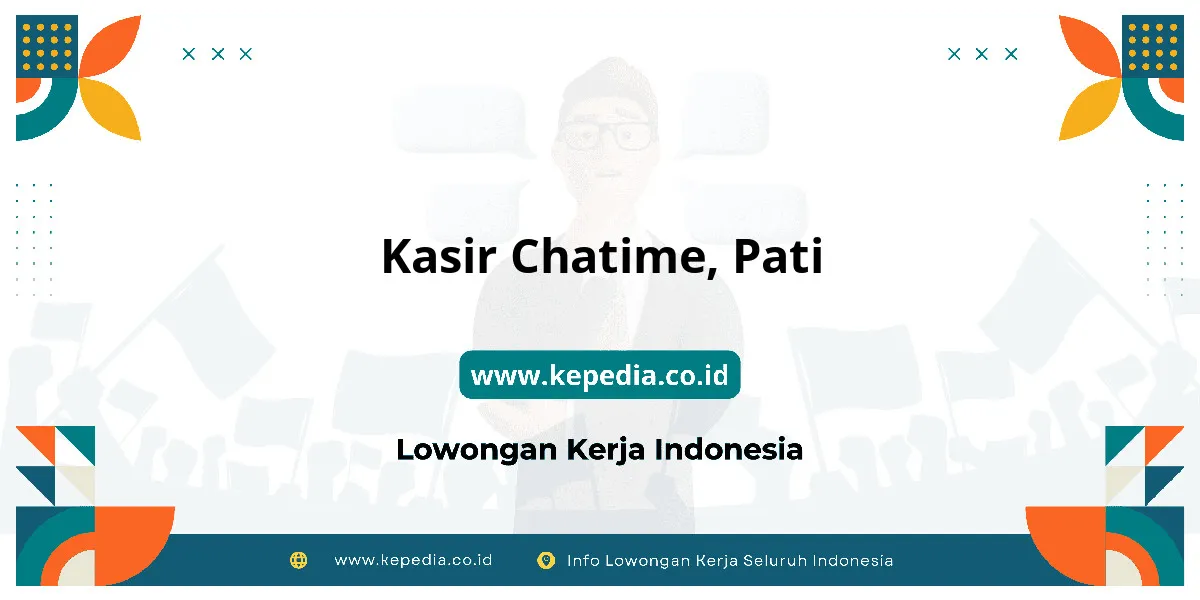 Kasir Chatime, Pati

www.kepedia.co.id

Lowongan Kerja Indonesia

www.kepedia.co.id

Info Lowongan Kerja Seluruh Indonesia